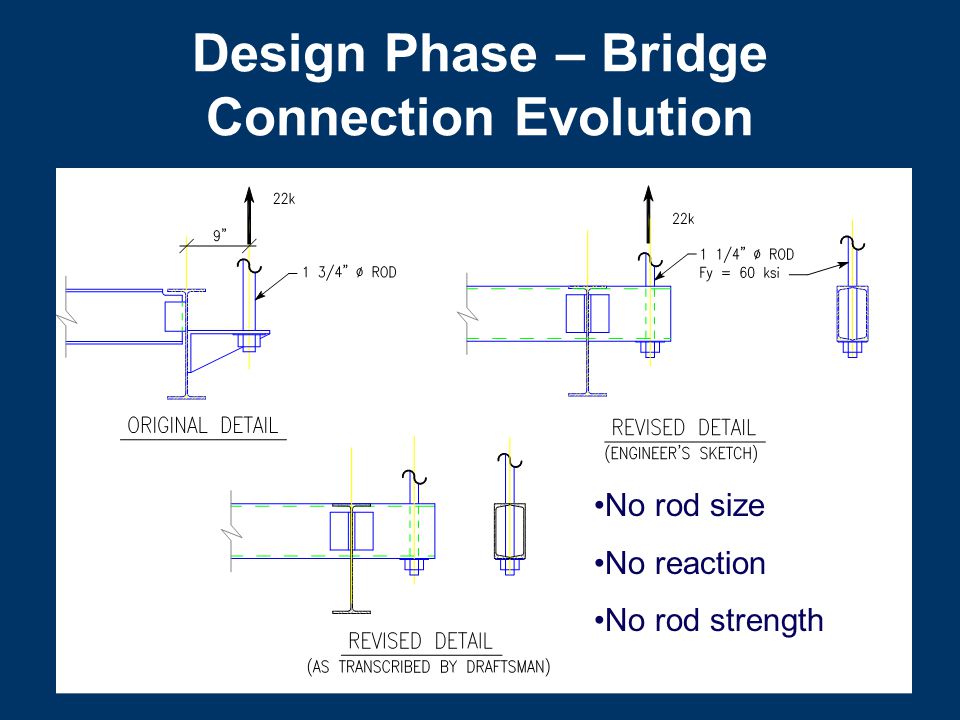 Design Phase – Bridge Connection Evolution

22k

9"

1 3/4" ø ROD

ORIGINAL DETAIL

22k

1 1/4" ø ROD
Fy = 60 ksi

REVISED DETAIL
(ENGINEER'S SKETCH)

REVISED DETAIL
(AS TRANSCRIBED BY DRAFTSMAN)

•No rod size

•No reaction

•No rod strength